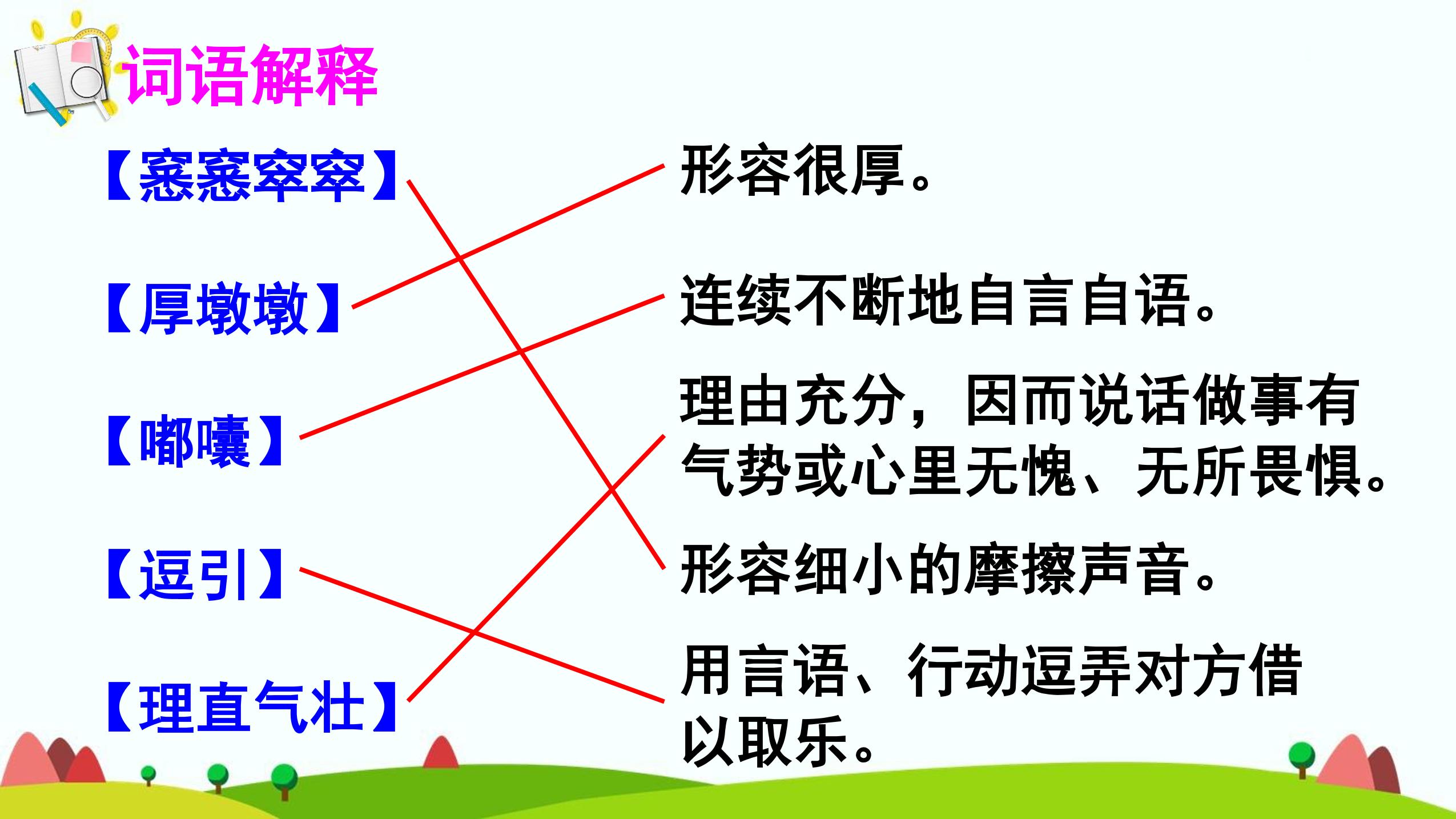 词语解释

【窸窸窣窣】

【厚墩墩】

【嘟囔】

【逗引】

【理直气壮】

形容很厚。

连续不断地自言自语。

理由充分，因而说话做事有气势或心里无愧、无所畏惧。

形容细小的摩擦声音。

用言语、行动逗弄对方借以取乐。